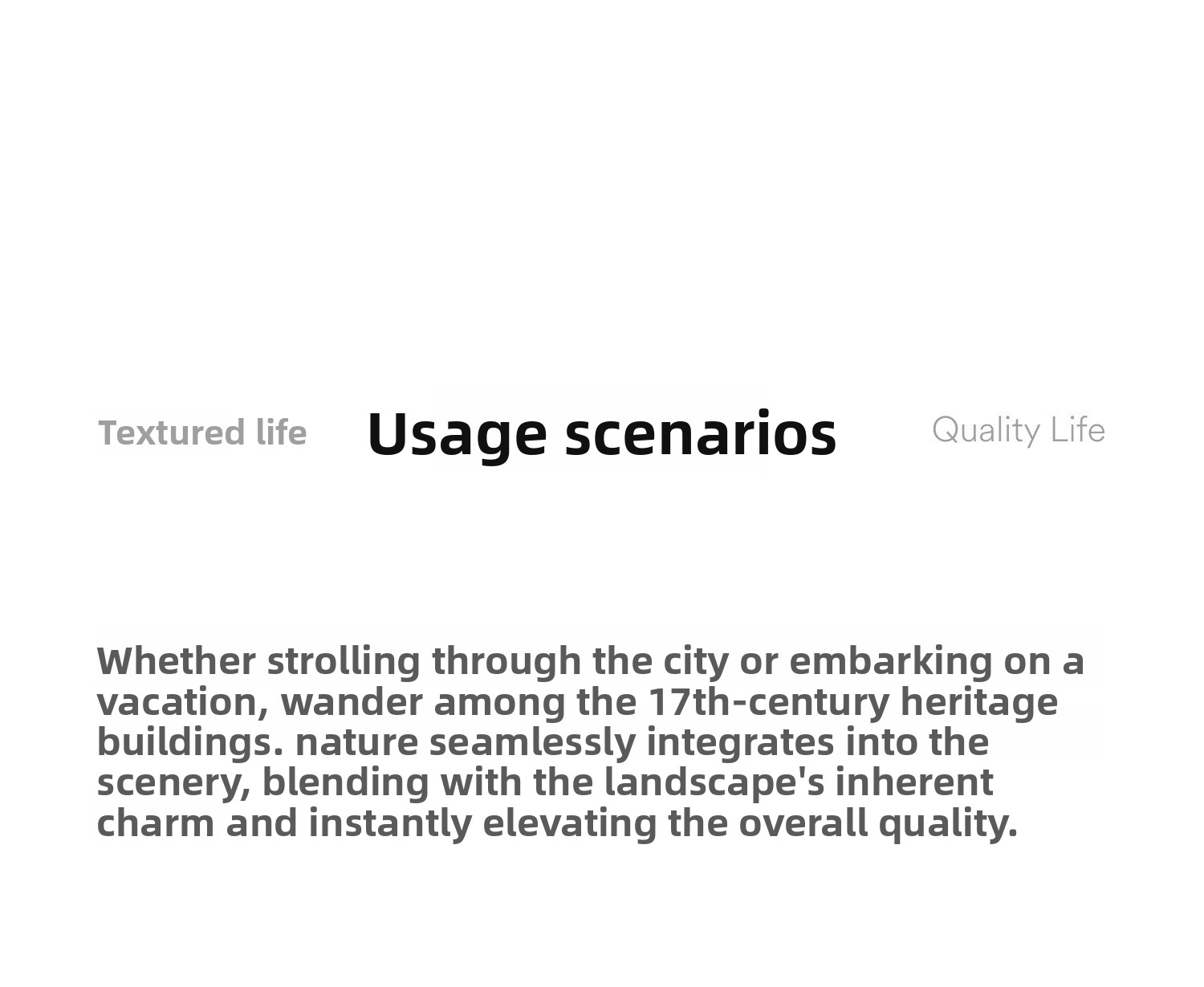 Textured life Usage scenarios Quality Life

Whether strolling through the city or embarking on a vacation, wander among the 17th-century heritage buildings. nature seamlessly integrates into the scenery, blending with the landscape's inherent charm and instantly elevating the overall quality.